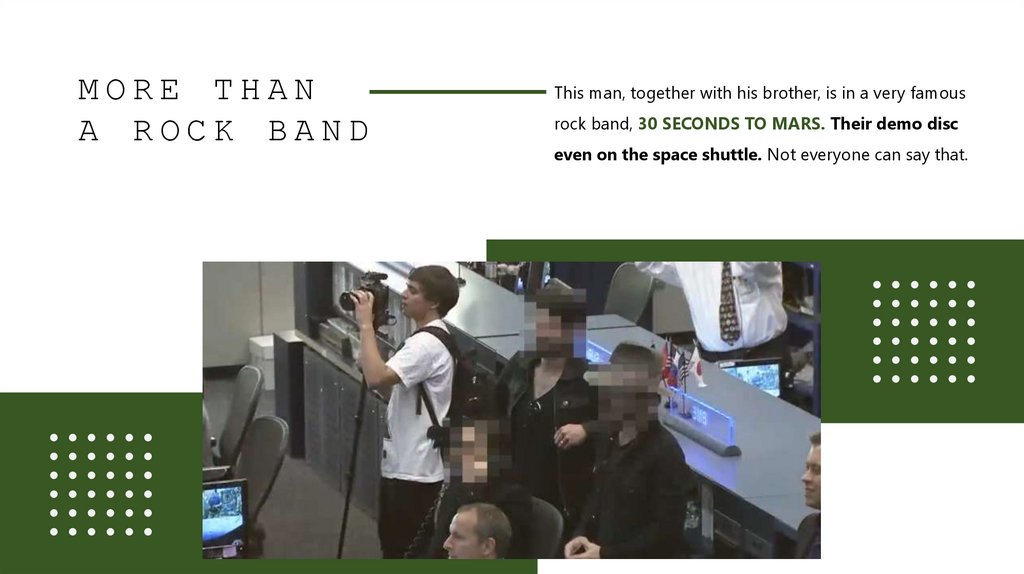 MORE THAN
A ROCK BAND

This man, together with his brother, is in a very famous rock band, 30 SECONDS TO MARS. Their demo disc even on the space shuttle. Not everyone can say that.